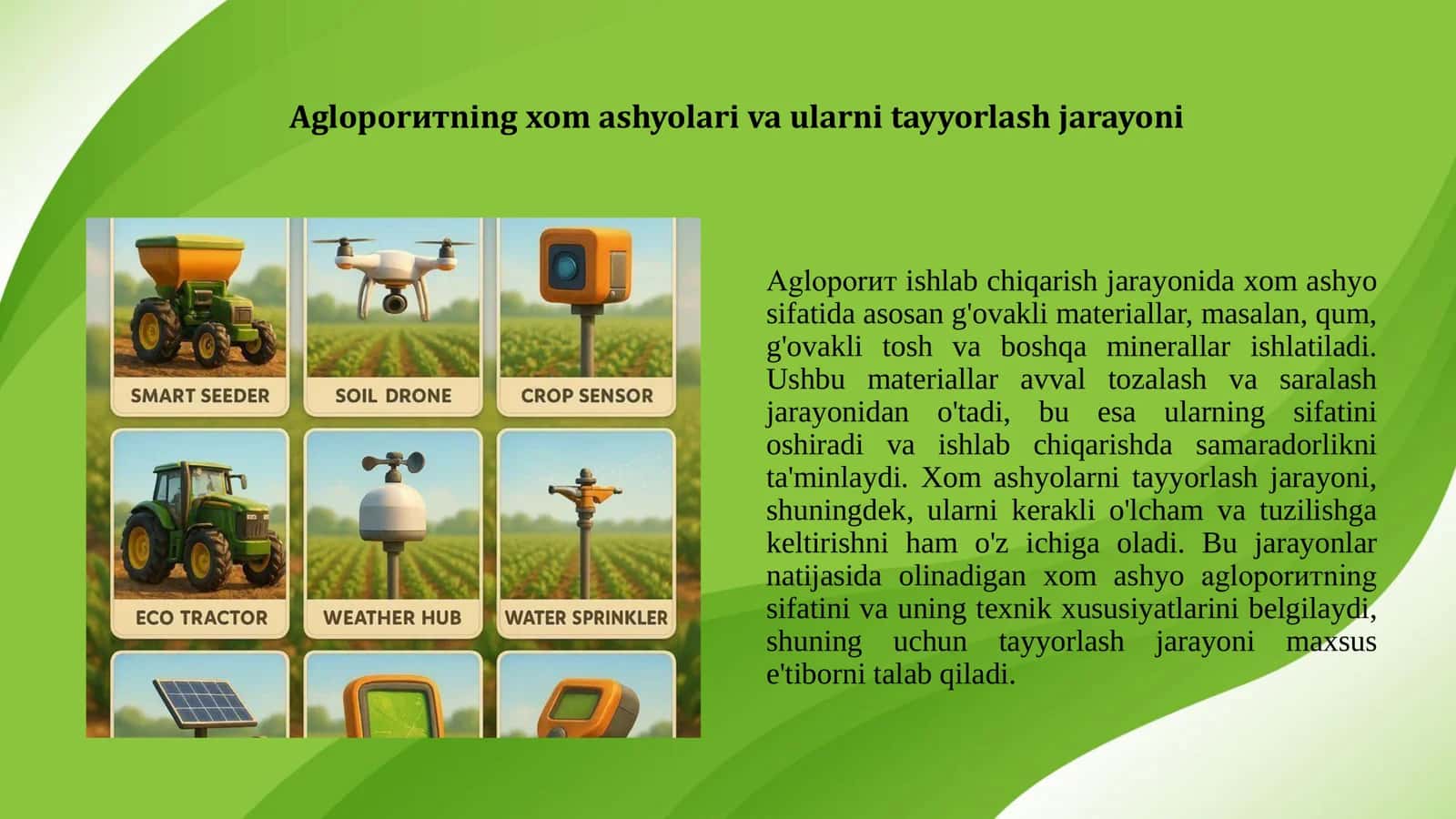 Agloporитning xom ashyolari va ularni tayyorlash jarayoni

SMART SEEDER
SOIL DRONE
CROP SENSOR
ECO TRACTOR
WEATHER HUB
WATER SPRINKLER

Agloporит ishlab chiqarish jarayonida xom ashyo sifatida asosan g'ovakli materiallar, masalan, qum, g'ovakli tosh va boshqa minerallar ishlatiladi. Ushbu materiallar avval tozalash va saralash jarayonidan o'tadi, bu esa ularning sifatini oshiradi va ishlab chiqarishda samaradorlikni ta'minlaydi. Xom ashyolarni tayyorlash jarayoni, shuningdek, ularni kerakli o'lcham va tuzilishga keltirishni ham o'z ichiga oladi. Bu jarayonlar natijasida olinadigan xom ashyo agloporитning sifatini va uning texnik xususiyatlarini belgilaydi, shuning uchun tayyorlash jarayoni maxsus e'tiborni talab qiladi.